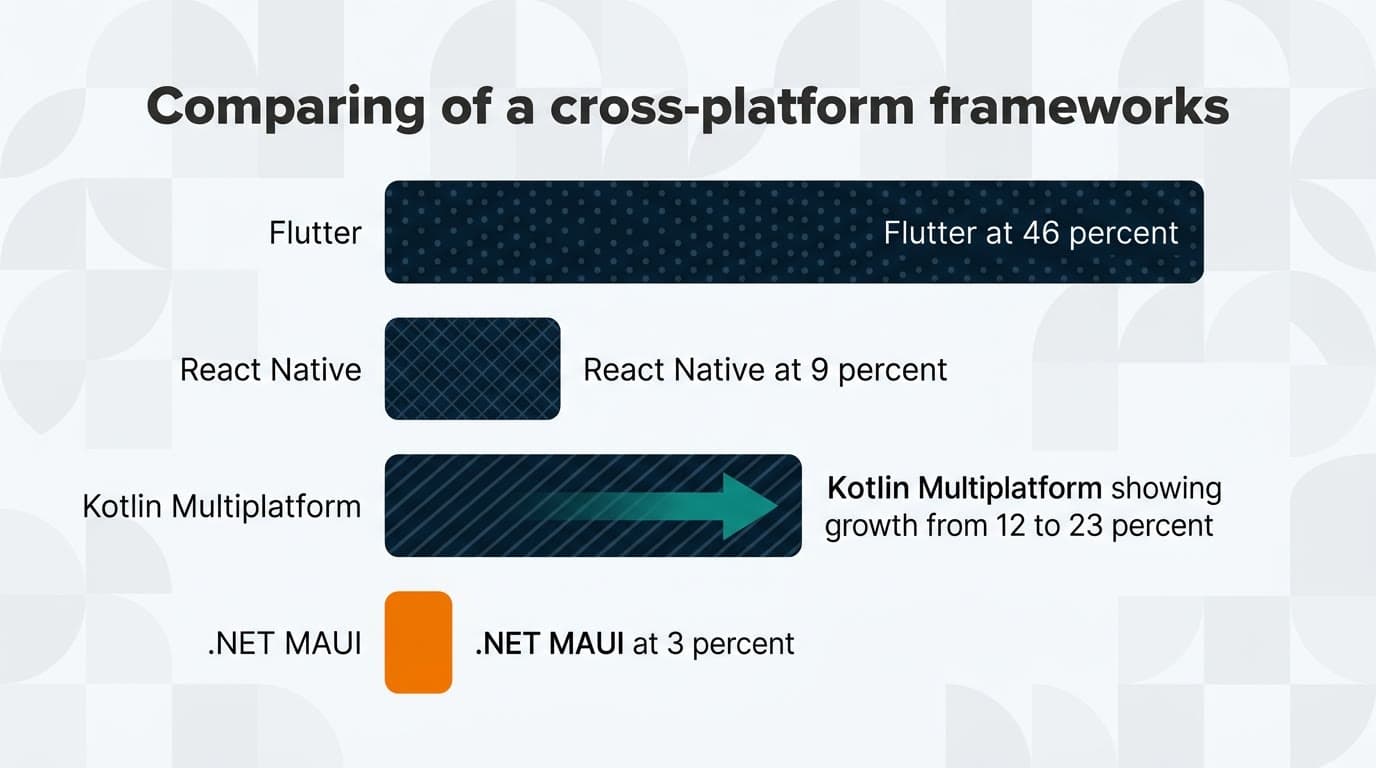 Comparing of a cross-platform frameworks

Flutter

Flutter at 46 percent

React Native

React Native at 9 percent

Kotlin Multiplatform

Kotlin Multiplatform showing growth from 12 to 23 percent

.NET MAUI

.NET MAUI at 3 percent